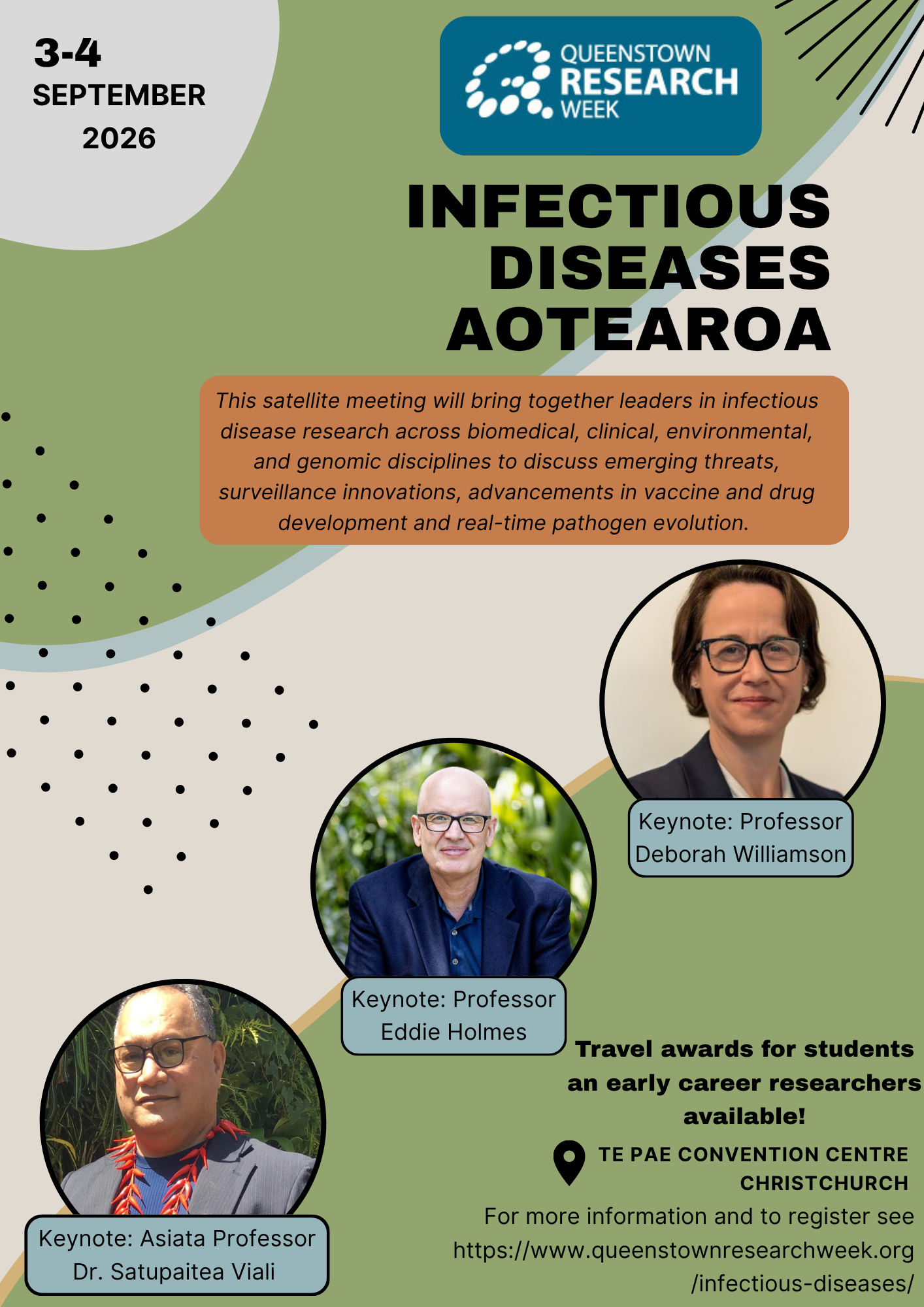 3-4
SEPTEMBER
2026

QUEENSTOWN
RESEARCH
WEEK

INFECTIOUS DISEASES AOTEAROA

This satellite meeting will bring together leaders in infectious disease research across biomedical, clinical, environmental, and genomic disciplines to discuss emerging threats, surveillance innovations, advancements in vaccine and drug development and real-time pathogen evolution.

Keynote: Professor Deborah Williamson

Keynote: Professor Eddie Holmes

Keynote: Asiata Professor Dr. Satupaitea Viali

Travel awards for students an early career researchers available!

TE PAE CONVENTION CENTRE CHRISTCHURCH

For more information and to register see https://www.queenstownresearchweek.org/infectious-diseases/